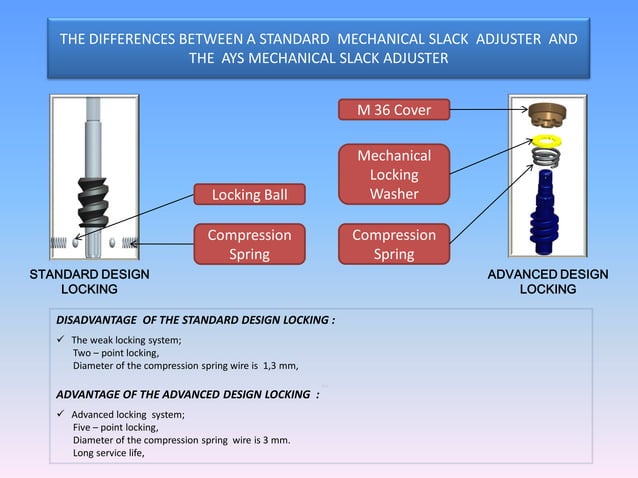 THE DIFFERENCES BETWEEN A STANDARD MECHANICAL SLACK ADJUSTER AND THE AYS MECHANICAL SLACK ADJUSTER

M 36 Cover

Mechanical Locking Washer

Locking Ball

Compression Spring

Compression Spring

STANDARD DESIGN LOCKING

ADVANCED DESIGN LOCKING

DISADVANTAGE OF THE STANDARD DESIGN LOCKING :

✓ The weak locking system;
Two – point locking,
Diameter of the compression spring wire is 1,3 mm,

ADVANTAGE OF THE ADVANCED DESIGN LOCKING :

✓ Advanced locking system;
Five – point locking,
Diameter of the compression spring wire is 3 mm.
Long service life,